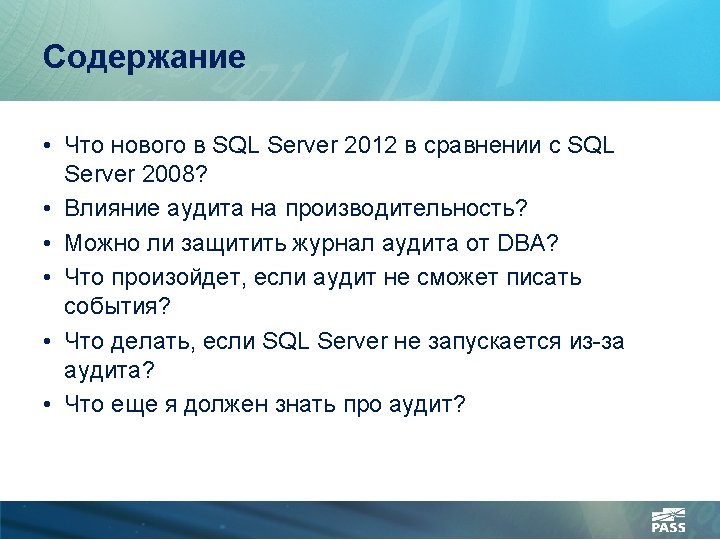 Содержание

• Что нового в SQL Server 2012 в сравнении с SQL Server 2008?
• Влияние аудита на производительность?
• Можно ли защитить журнал аудита от DBA?
• Что произойдет, если аудит не сможет писать события?
• Что делать, если SQL Server не запускается из-за аудита?
• Что еще я должен знать про аудит?

PASS